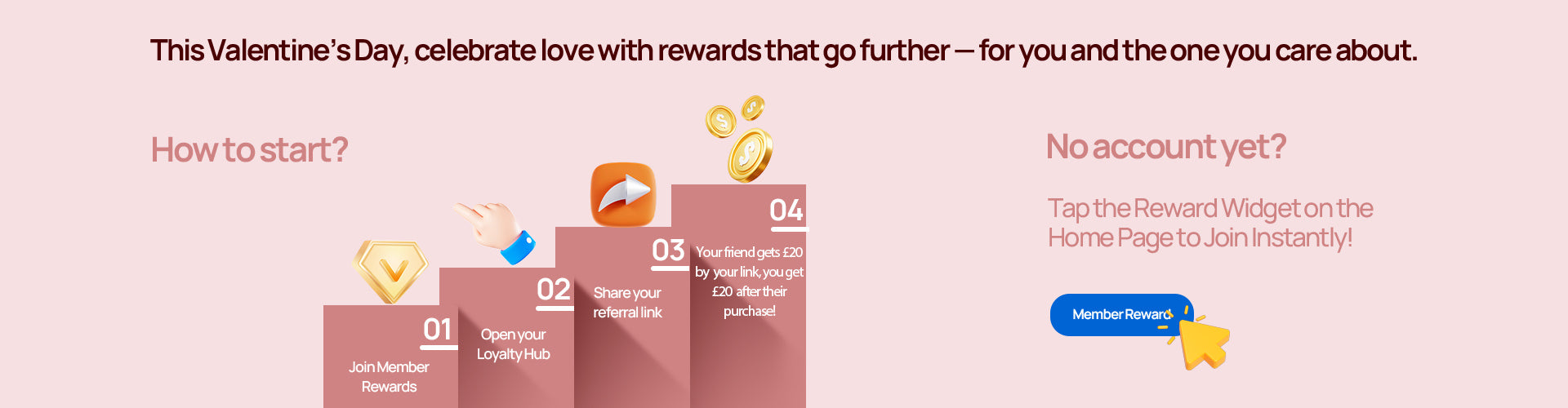 This Valentine's Day, celebrate love with rewards that go further — for you and the one you care about.

How to start?

01
Join Member Rewards

02
Open your Loyalty Hub

03
Share your referral link

04
Your friend gets £20 by your link, you get £20 after their purchase!

No account yet?

Tap the Reward Widget on the Home Page to Join Instantly!

Member Reward